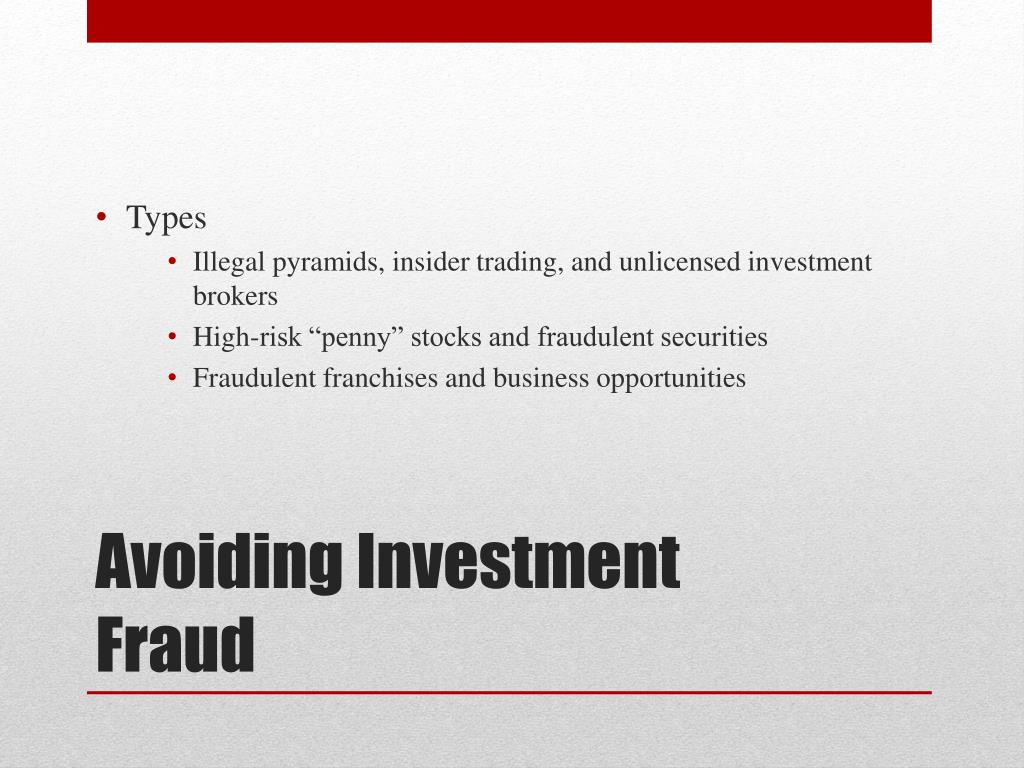 • Types
• Illegal pyramids, insider trading, and unlicensed investment brokers
• High-risk “penny” stocks and fraudulent securities
• Fraudulent franchises and business opportunities

Avoiding Investment Fraud